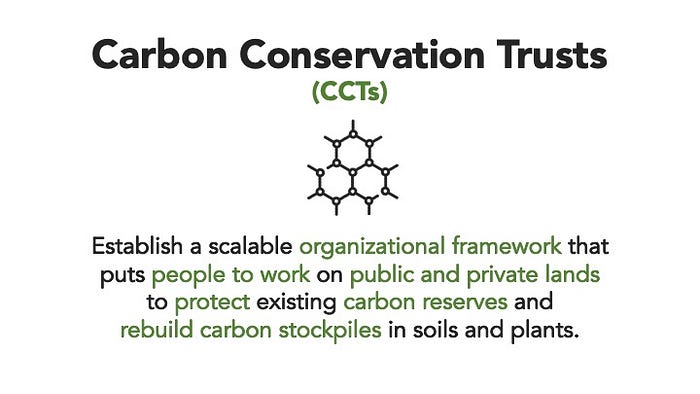 Carbon Conservation Trusts
(CCTs)

Establish a scalable organizational framework that puts people to work on public and private lands to protect existing carbon reserves and rebuild carbon stockpiles in soils and plants.